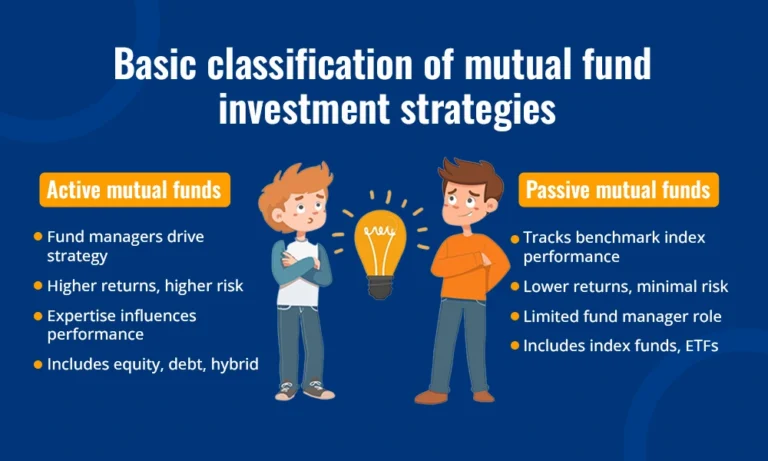 Basic classification of mutual fund investment strategies

Active mutual funds

- Fund managers drive strategy
- Higher returns, higher risk
- Expertise influences performance
- Includes equity, debt, hybrid

Passive mutual funds

- Tracks benchmark index performance
- Lower returns, minimal risk
- Limited fund manager role
- Includes index funds, ETFs